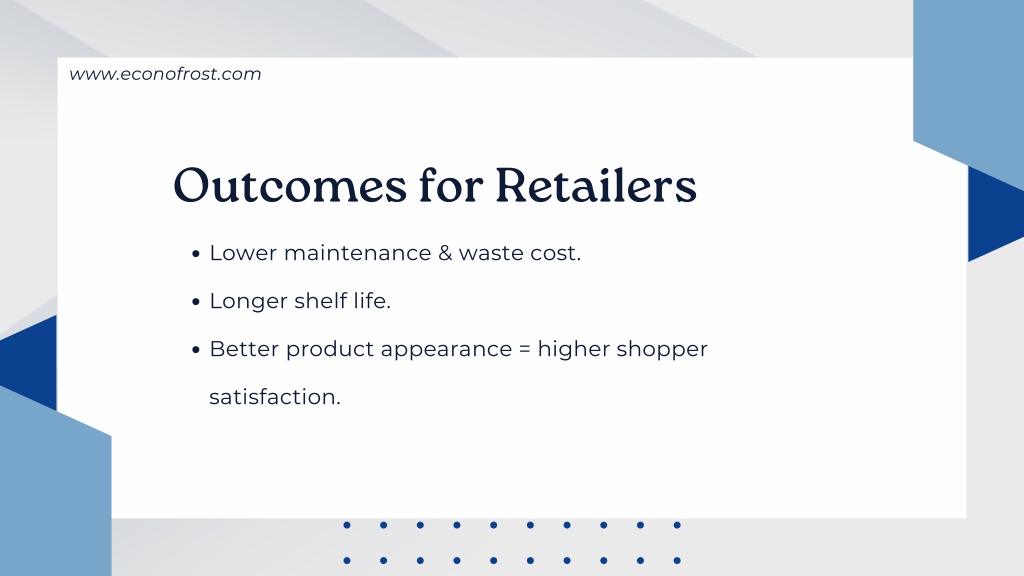 www.econofrost.com

Outcomes for Retailers

- Lower maintenance & waste cost.
- Longer shelf life.
- Better product appearance = higher shopper satisfaction.